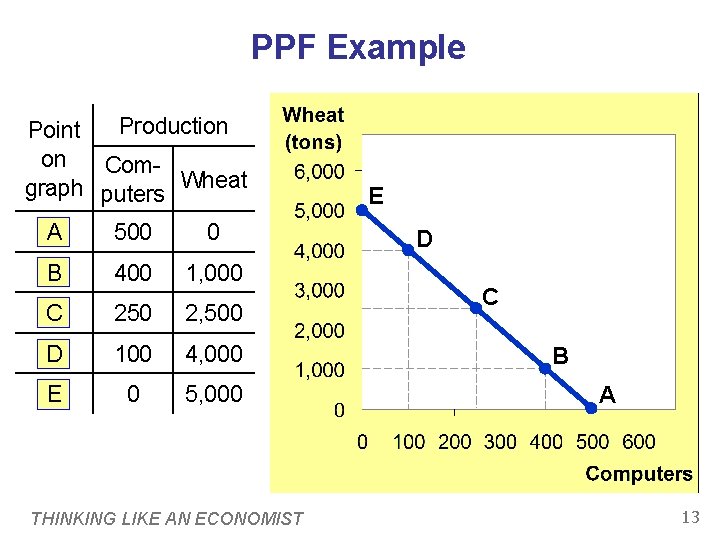 PPF Example

| Point on graph | Production: Computers | Production: Wheat |
|---|---|---|
| A | 500 | 0 |
| B | 400 | 1,000 |
| C | 250 | 2,500 |
| D | 100 | 4,000 |
| E | 0 | 5,000 |

Wheat (tons)
6,000
5,000
4,000
3,000
2,000
1,000
0
E
D
C
B
A
0 100 200 300 400 500 600
Computers

THINKING LIKE AN ECONOMIST
13